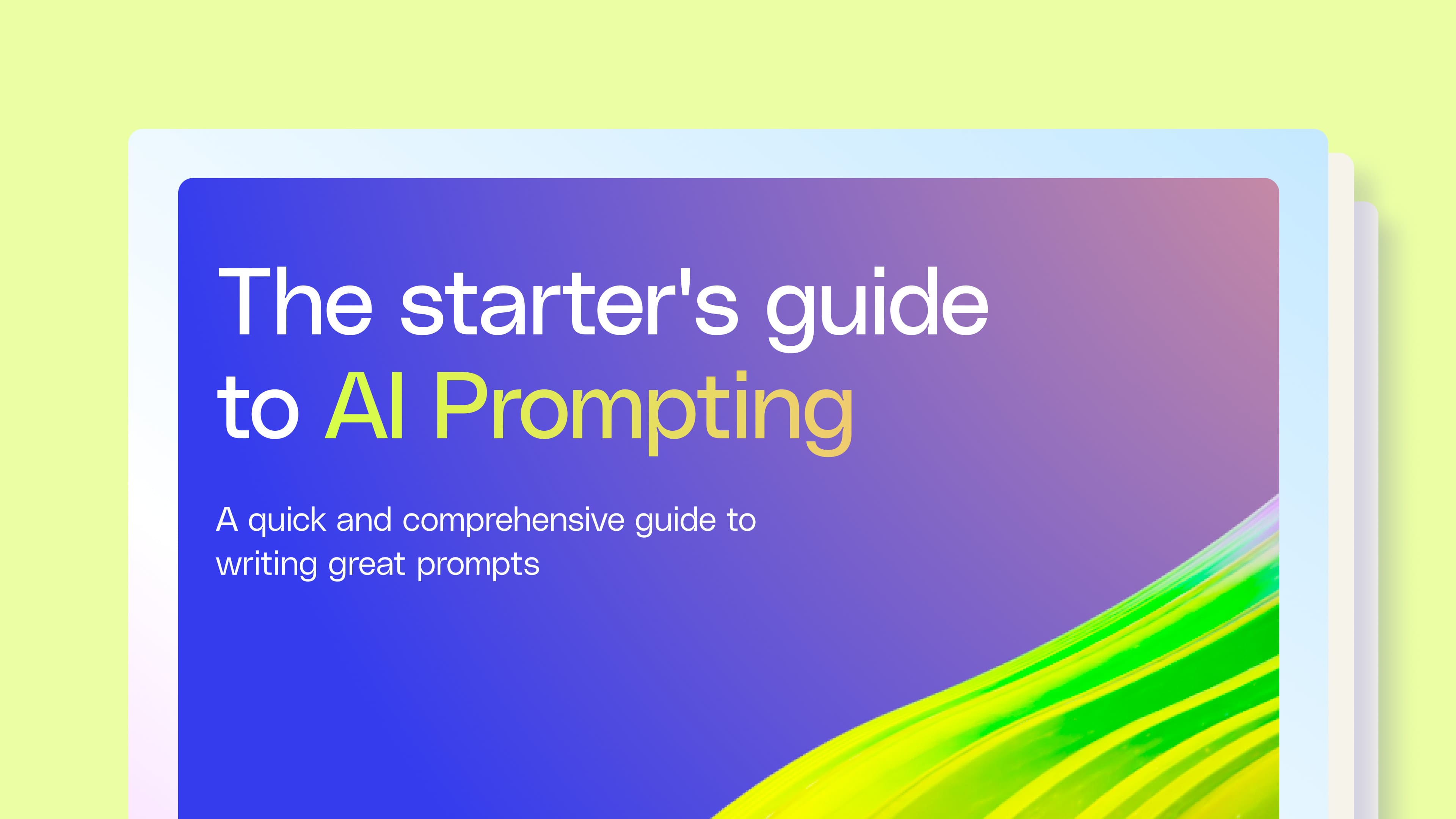 The starter's guide to AI Prompting

A quick and comprehensive guide to writing great prompts